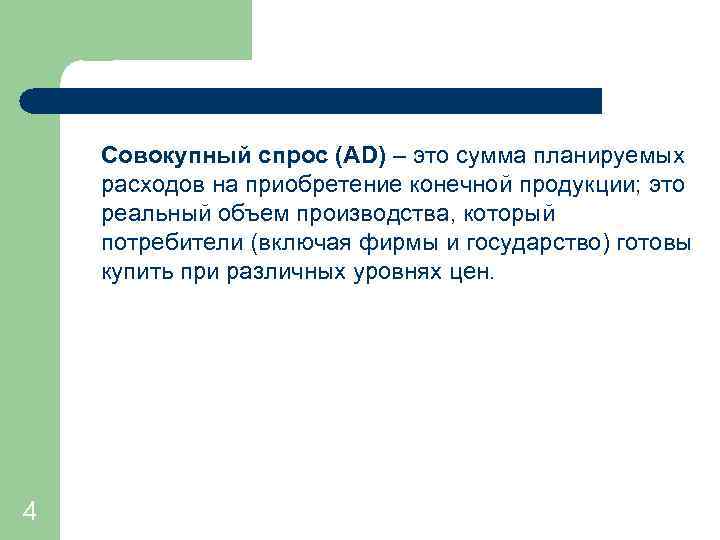 Совокупный спрос (AD) – это сумма планируемых расходов на приобретение конечной продукции; это реальный объем производства, который потребители (включая фирмы и государство) готовы купить при различных уровнях цен.

4